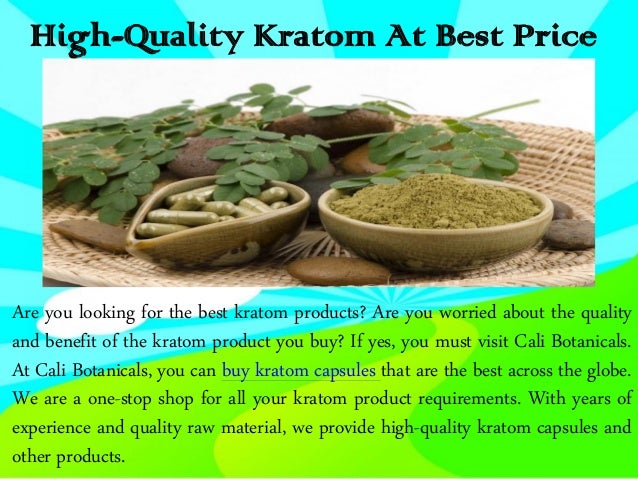 High-Quality Kratom At Best Price

Are you looking for the best kratom products? Are you worried about the quality and benefit of the kratom product you buy? If yes, you must visit Cali Botanicals. At Cali Botanicals, you can buy kratom capsules that are the best across the globe. We are a one-stop shop for all your kratom product requirements. With years of experience and quality raw material, we provide high-quality kratom capsules and other products.